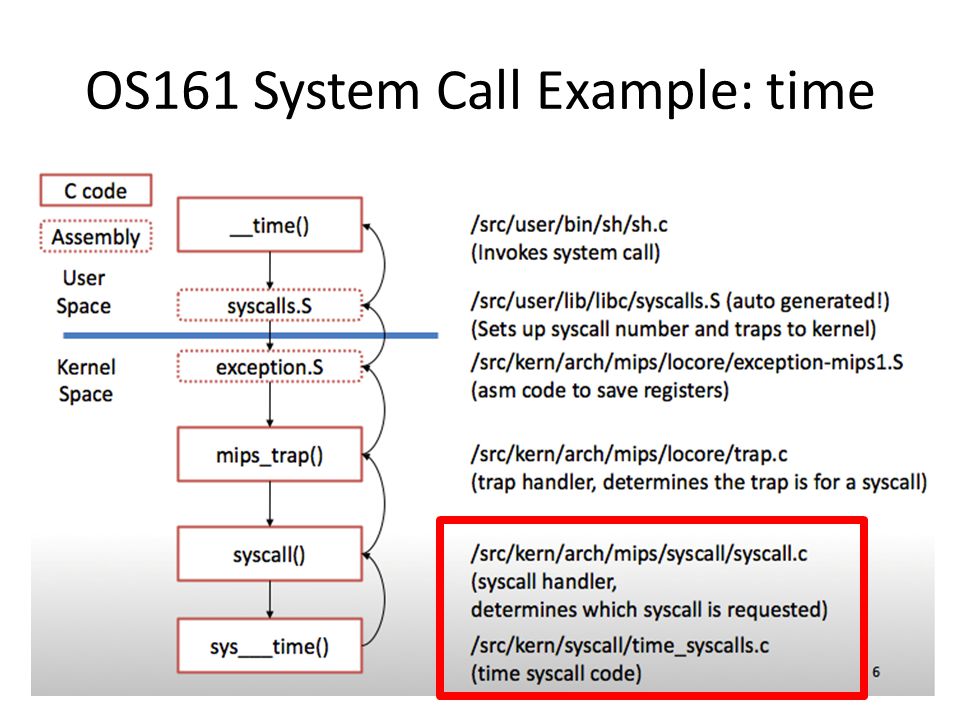 OS161 System Call Example: time

C code

Assembly

User Space

Kernel Space

__time()

syscalls.S

exception.S

mips_trap()

syscall()

sys___time()

/src/user/bin/sh/sh.c
(Invokes system call)

/src/user/lib/libc/syscalls.S (auto generated!)
(Sets up syscall number and traps to kernel)

/src/kern/arch/mips/locore/exception-mips1.S
(asm code to save registers)

/src/kern/arch/mips/locore/trap.c
(trap handler, determines the trap is for a syscall)

/src/kern/arch/mips/syscall/syscall.c
(syscall handler,
determines which syscall is requested)

/src/kern/syscall/time_syscalls.c
(time syscall code)

6